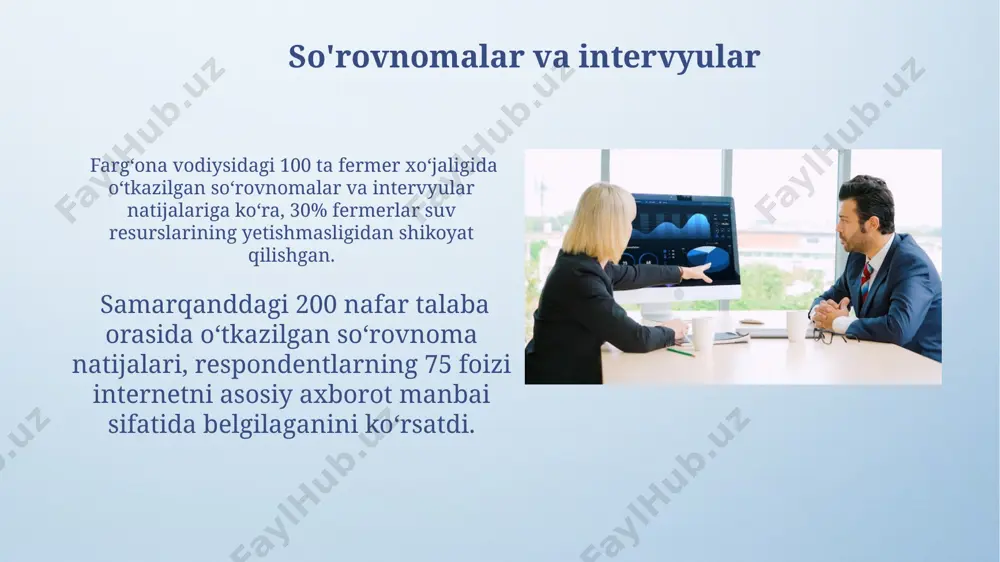 So'rovnomalar va intervyular

Farg‘ona vodiysidagi 100 ta fermer xo‘jaligida o‘tkazilgan so‘rovnomalar va intervyular natijalariga ko‘ra, 30% fermerlar suv resurslarining yetishmasligidan shikoyat qilishgan.

Samarqanddagi 200 nafar talaba orasida o‘tkazilgan so‘rovnoma natijalari, respondentlarning 75 foizi internetni asosiy axborot manbai sifatida belgilaganini ko‘rsatdi.

FaylHub.uz FaylHub.uz FaylHub.uz FaylHub.uz FaylHub.uz FaylHub.uz